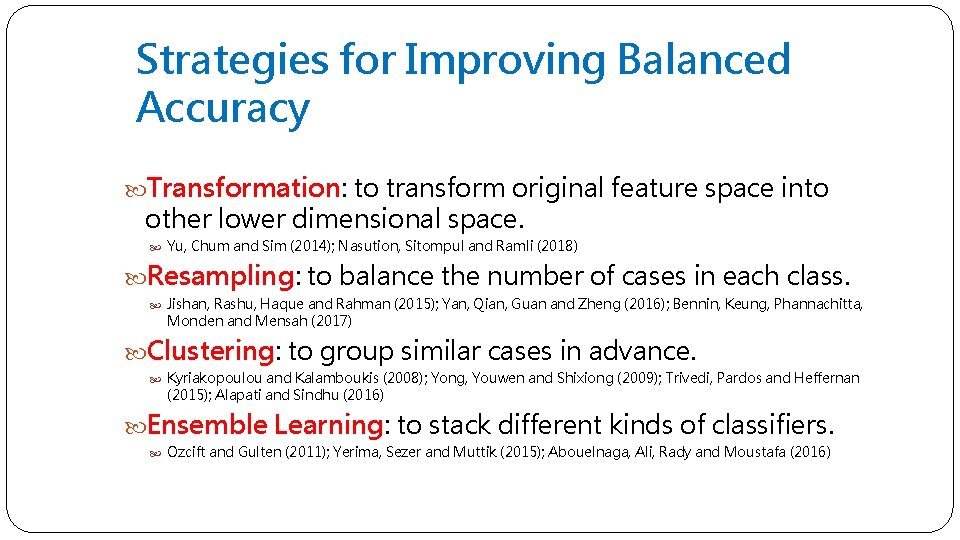 Strategies for Improving Balanced Accuracy

Transformation: to transform original feature space into other lower dimensional space.

Yu, Chum and Sim (2014); Nasution, Sitompul and Ramli (2018)

Resampling: to balance the number of cases in each class.

Jishan, Rashu, Haque and Rahman (2015); Yan, Qian, Guan and Zheng (2016); Bennin, Keung, Phannachitta, Monden and Mensah (2017)

Clustering: to group similar cases in advance.

Kyriakopoulou and Kalamboukis (2008); Yong, Youwen and Shixiong (2009); Trivedi, Pardos and Heffernan (2015); Alapati and Sindhu (2016)

Ensemble Learning: to stack different kinds of classifiers.

Ozcift and Gulten (2011); Yerima, Sezer and Muttik (2015); Abouelnaga, Ali, Rady and Moustafa (2016)